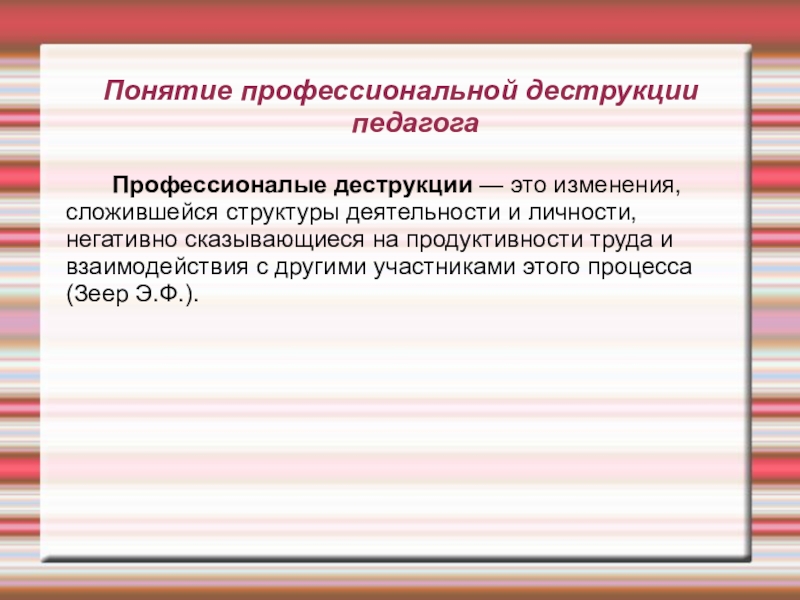 Понятие профессиональной деструкции педагога

Профессионалые деструкции — это изменения, сложившейся структуры деятельности и личности, негативно сказывающиеся на продуктивности труда и взаимодействия с другими участниками этого процесса (Зеер Э.Ф.).